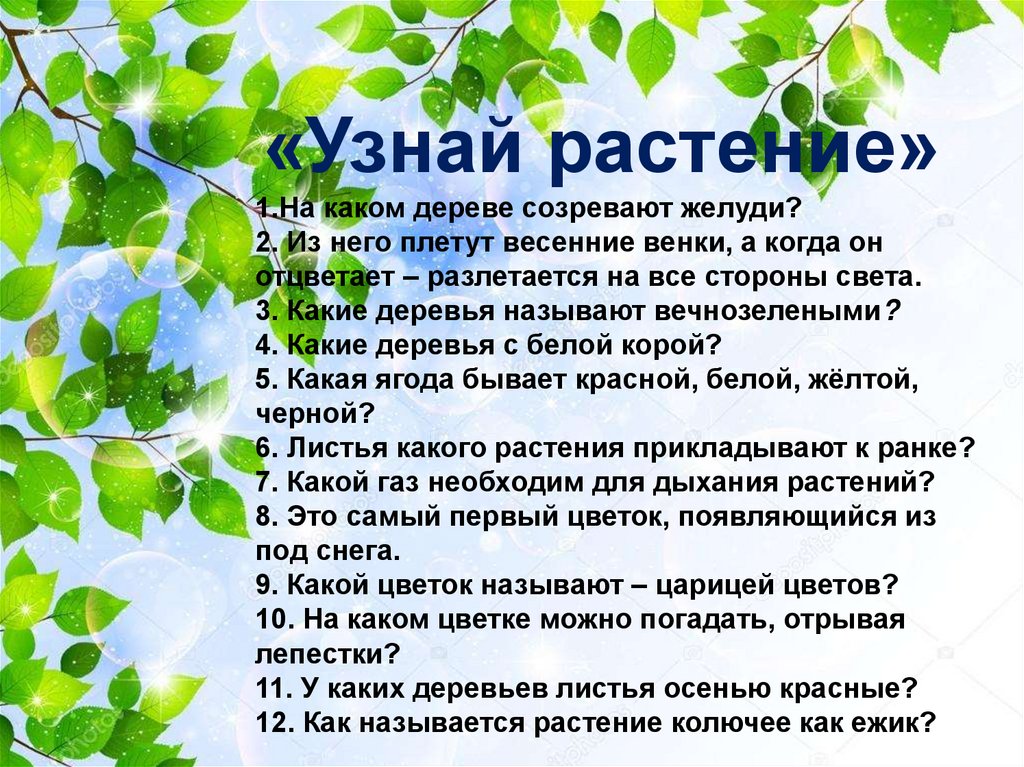 «Узнай растение»

1.На каком дереве созревают желуди?
2. Из него плетут весенние венки, а когда он отцветает – разлетается на все стороны света.
3. Какие деревья называют вечнозелеными?
4. Какие деревья с белой корой?
5. Какая ягода бывает красной, белой, жёлтой, черной?
6. Листья какого растения прикладывают к ранке?
7. Какой газ необходим для дыхания растений?
8. Это самый первый цветок, появляющийся из под снега.
9. Какой цветок называют – царицей цветов?
10. На каком цветке можно погадать, отрывая лепестки?
11. У каких деревьев листья осенью красные?
12. Как называется растение колючее как ежик?